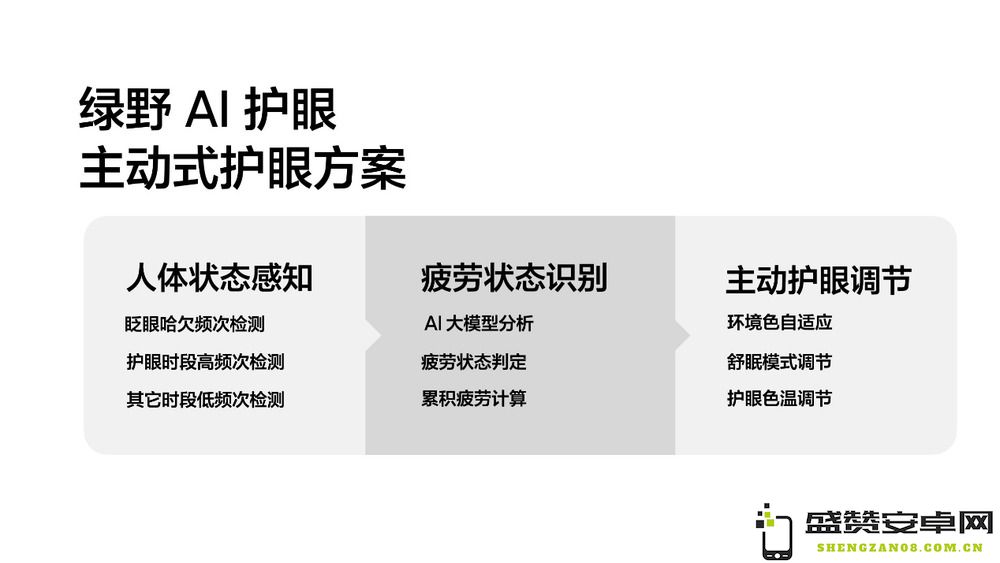 绿野 AI 护眼
主动式护眼方案

人体状态感知
眨眼哈欠频次检测
护眼时段高频次检测
其它时段低频次检测

疲劳状态识别
AI 大模型分析
疲劳状态判定
累积疲劳计算

主动护眼调节
环境色自适应
舒眠模式调节
护眼色温调节

盛赞安卓网
SHENGZAN08.COM.CN